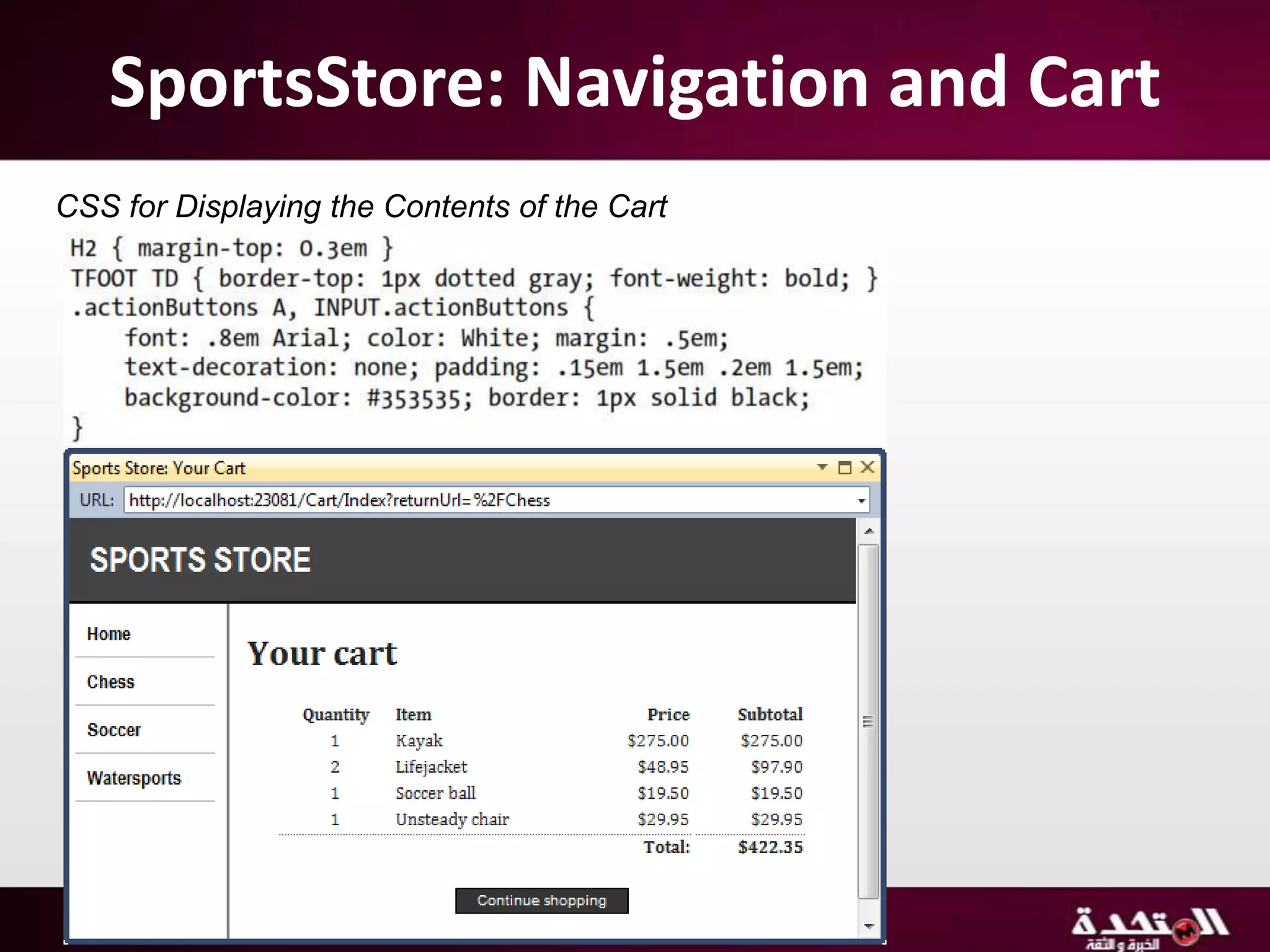 SportsStore: Navigation and Cart

CSS for Displaying the Contents of the Cart

H2 { margin-top: 0.3em }
TFOOT TD { border-top: 1px dotted gray; font-weight: bold; }
.actionButtons A, INPUT.actionButtons {
    font: .8em Arial; color: White; margin: .5em;
    text-decoration: none; padding: .15em 1.5em .2em 1.5em;
    background-color: #353535; border: 1px solid black;
}

Sports Store: Your Cart

URL: http://localhost:23081/Cart/Index?returnUrl=%2FChess

SPORTS STORE

Home

Chess

Soccer

Watersports

Your cart

| Quantity | Item | Price | Subtotal |
|---|---|---|---|
| 1 | Kayak | \$275.00 | \$275.00 |
| 2 | Lifejacket | \$48.95 | \$97.90 |
| 1 | Soccer ball | \$19.50 | \$19.50 |
| 1 | Unsteady chair | \$29.95 | \$29.95 |
| | | Total: | \$422.35 |

Continue shopping

المتحدة
الخبرة و الثقة